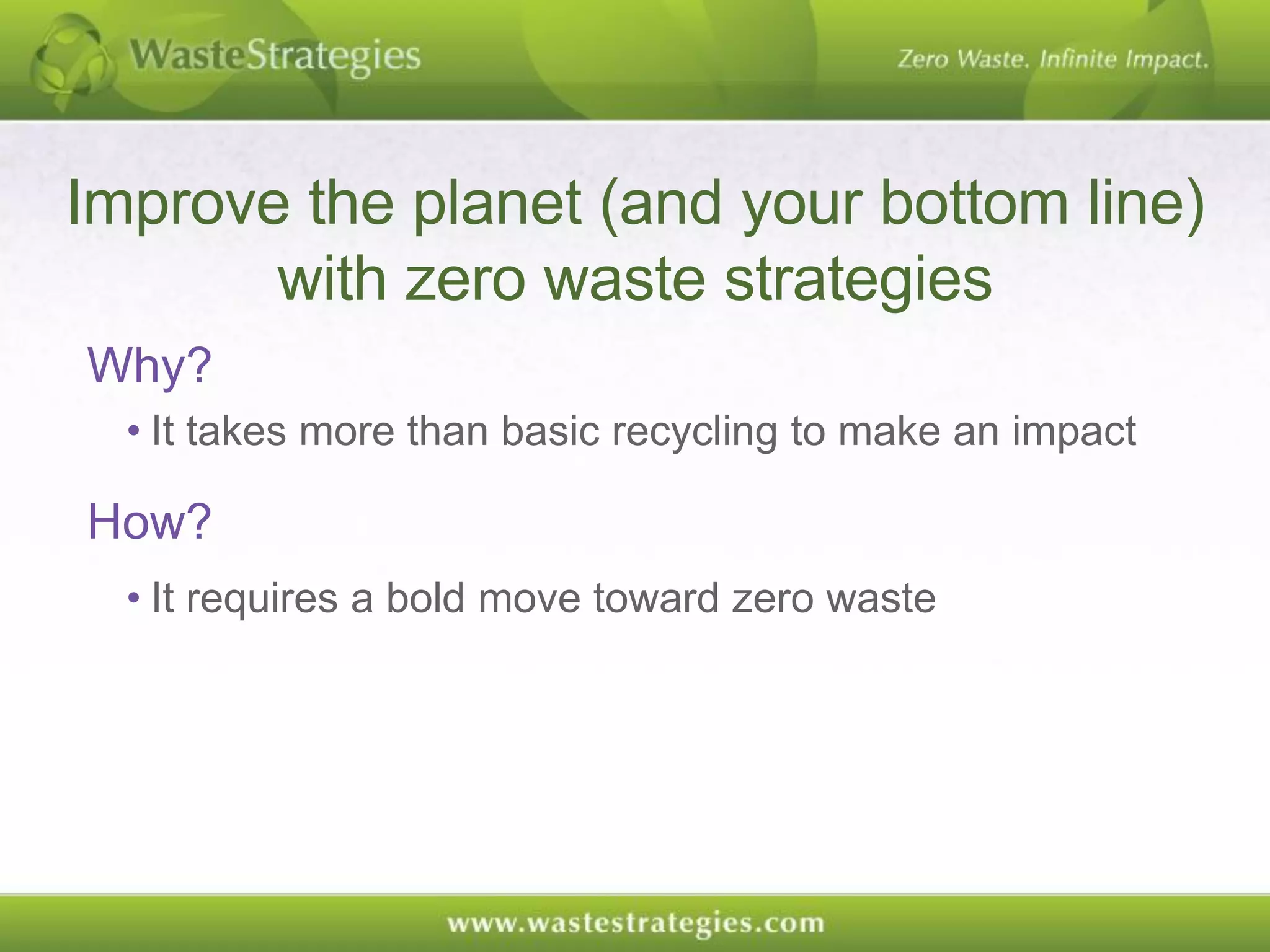 WasteStrategies

Zero Waste. Infinite Impact.

Improve the planet (and your bottom line) with zero waste strategies

Why?

• It takes more than basic recycling to make an impact

How?

• It requires a bold move toward zero waste

www.wastestrategies.com